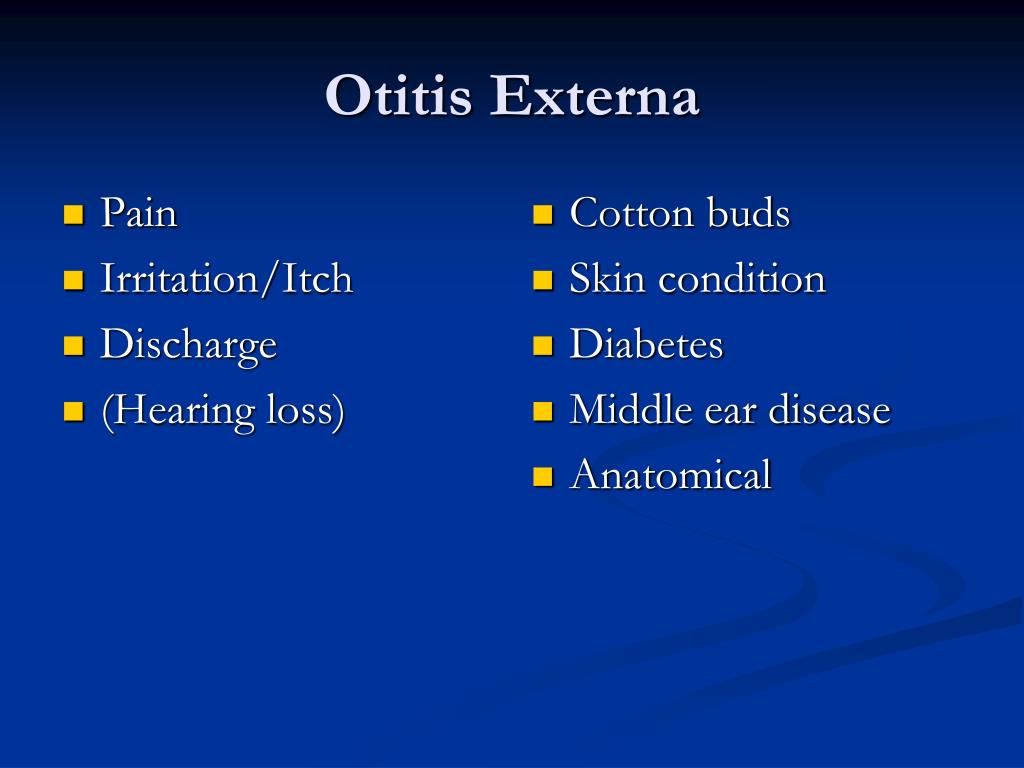 Otitis Externa

- Pain
- Irritation/Itch
- Discharge
- (Hearing loss)

- Cotton buds
- Skin condition
- Diabetes
- Middle ear disease
- Anatomical